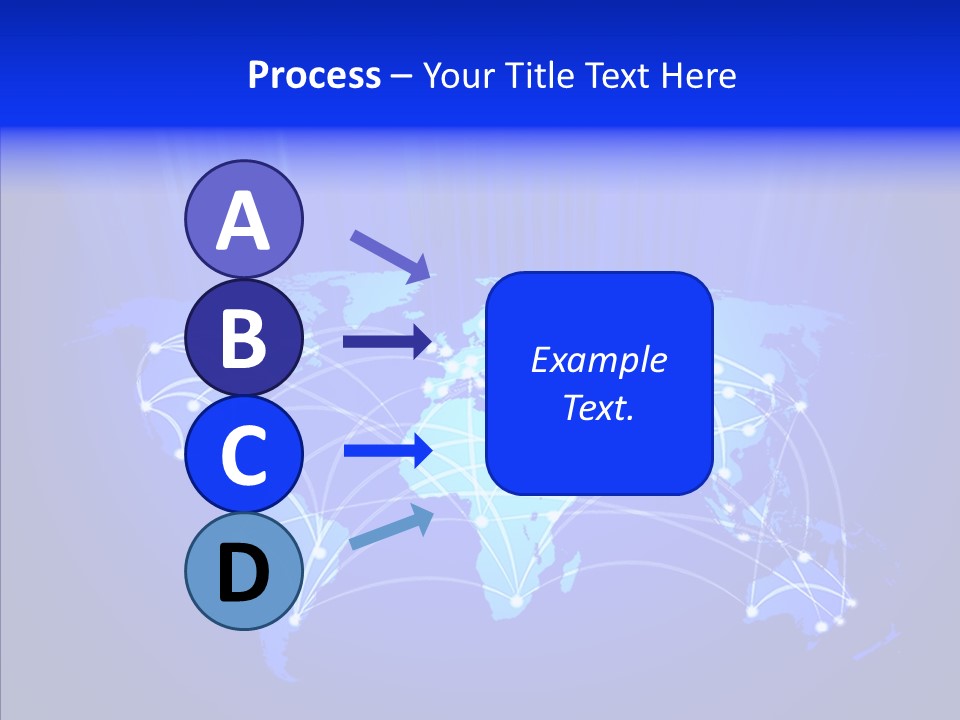 Process – Your Title Text Here

A

B

C

D

Example Text.